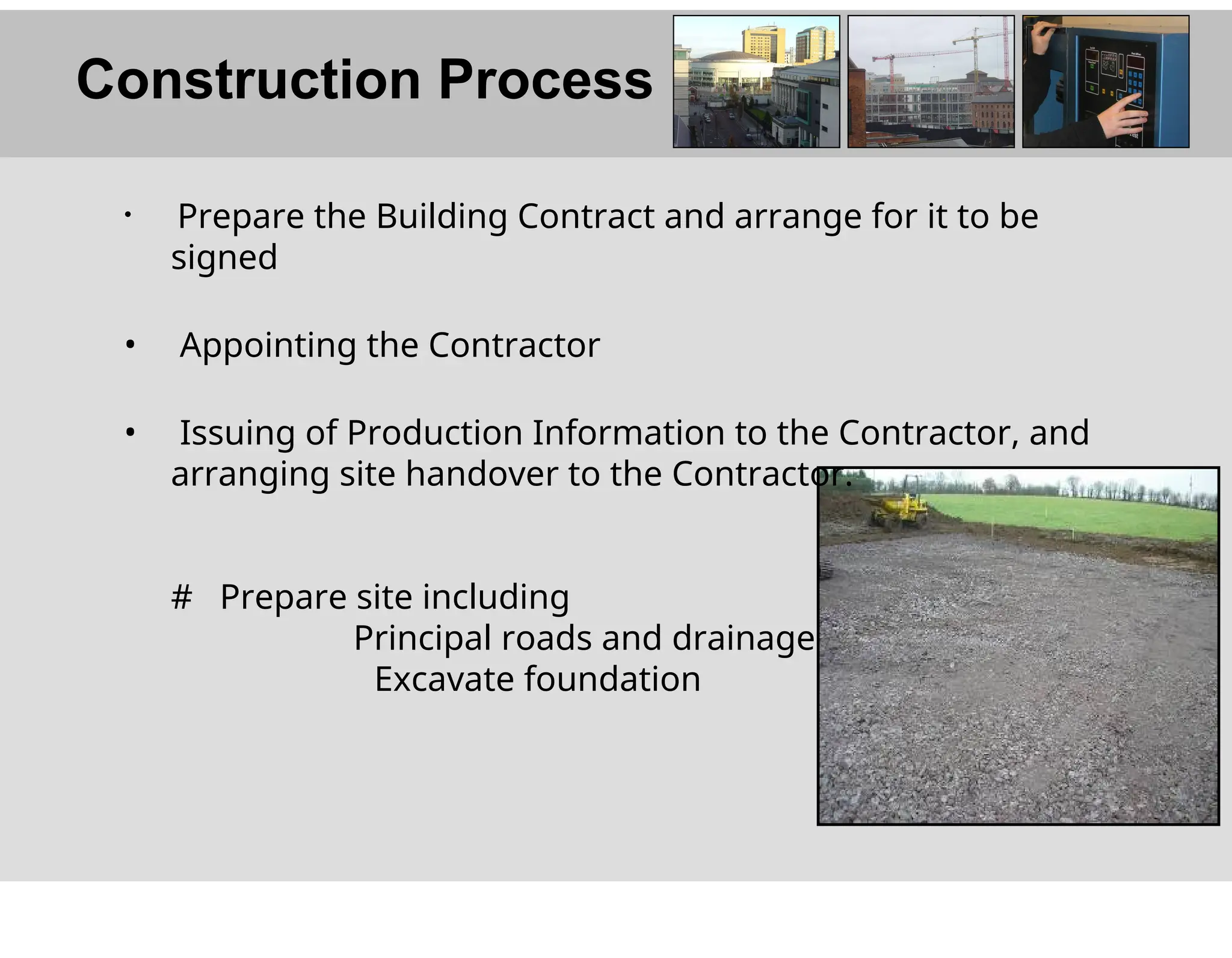 Construction Process

• Prepare the Building Contract and arrange for it to be signed

• Appointing the Contractor

• Issuing of Production Information to the Contractor, and arranging site handover to the Contractor.

# Prepare site including
Principal roads and drainage
Excavate foundation